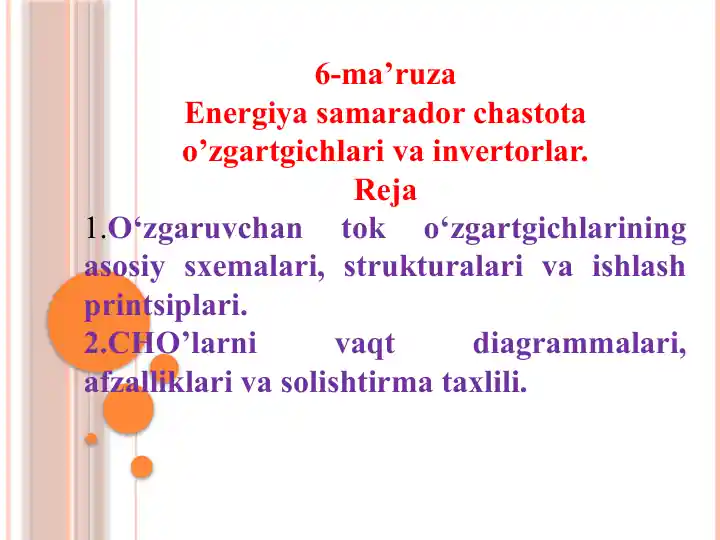 6-ma’ruza
Energiya samarador chastota o’zgartgichlari va invertorlar.
Reja

1.O‘zgaruvchan tok o‘zgartgichlarining asosiy sxemalari, strukturalari va ishlash printsiplari.
2.CHO’larni vaqt diagrammalari, afzalliklari va solishtirma taxlili.